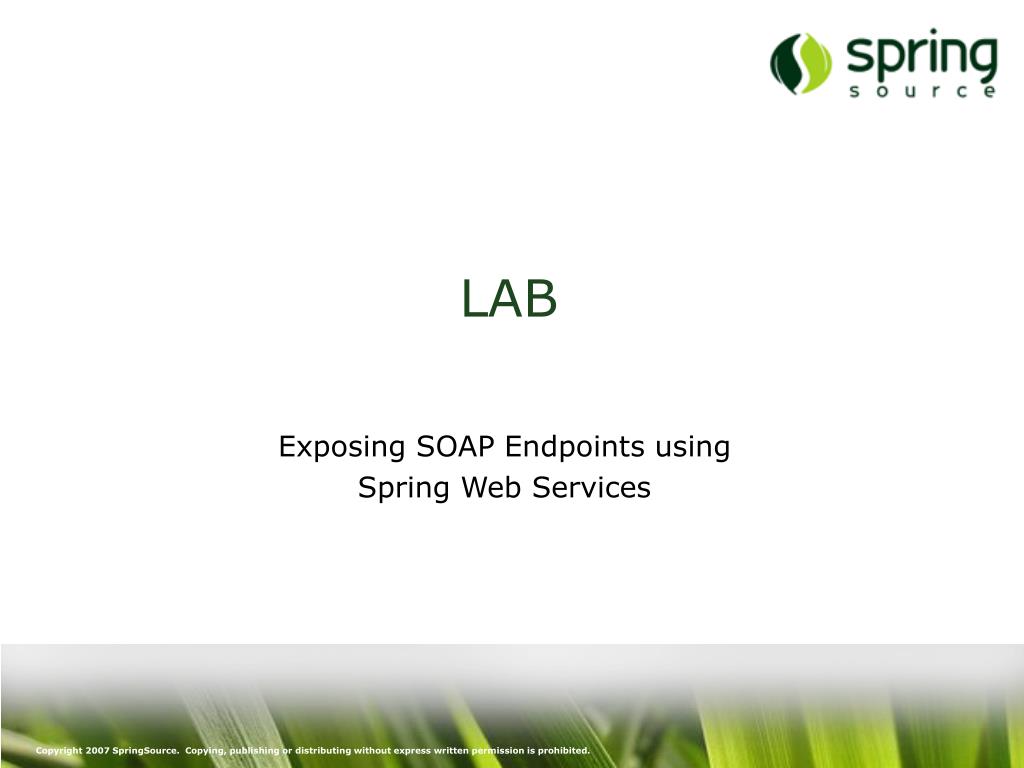 spring
source

LAB

Exposing SOAP Endpoints using Spring Web Services

Copyright 2007 SpringSource. Copying, publishing or distributing without express written permission is prohibited.